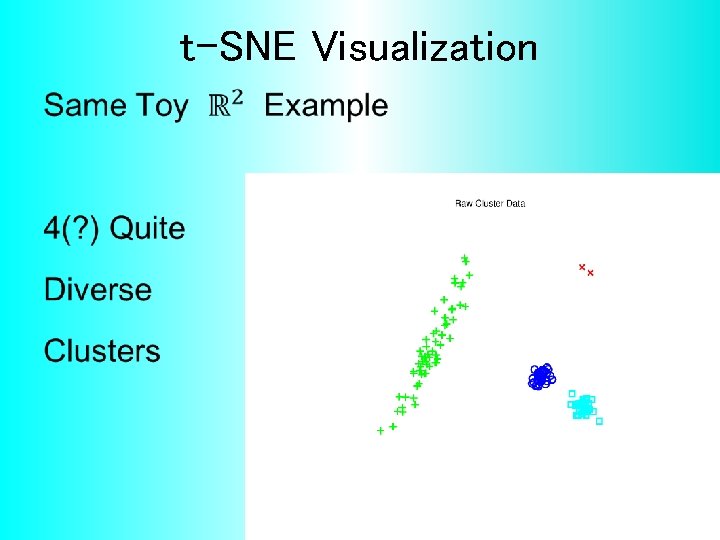 t-SNE Visualization

Same Toy $\mathbb{R}^2$ Example

4(?) Quite

Diverse

Clusters

Raw Cluster Data